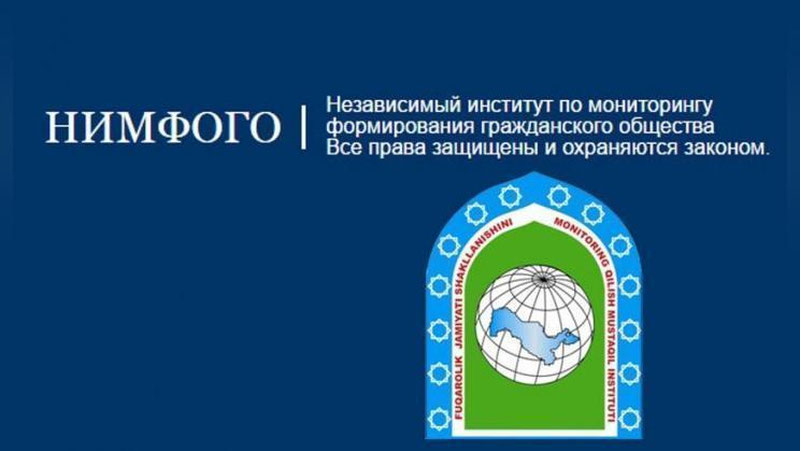 НИМФОГО | Независимый институт по мониторингу формирования гражданского общества Все права защищены и охраняются законом.

FUQAROLIK JAMIYATI SHAKLLANISHINI MONITORING QILISH MUSTAQIL INSTITUTI